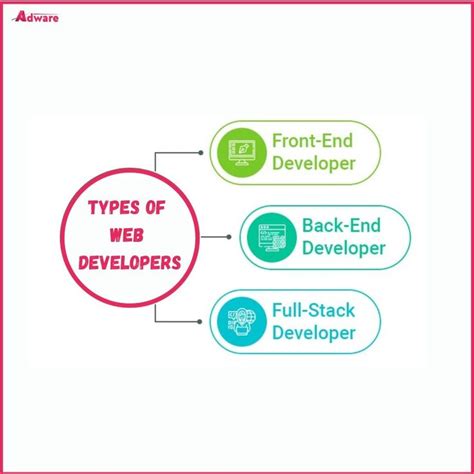 Adware

TYPES OF WEB DEVELOPERS

Front-End Developer

Back-End Developer

Full-Stack Developer